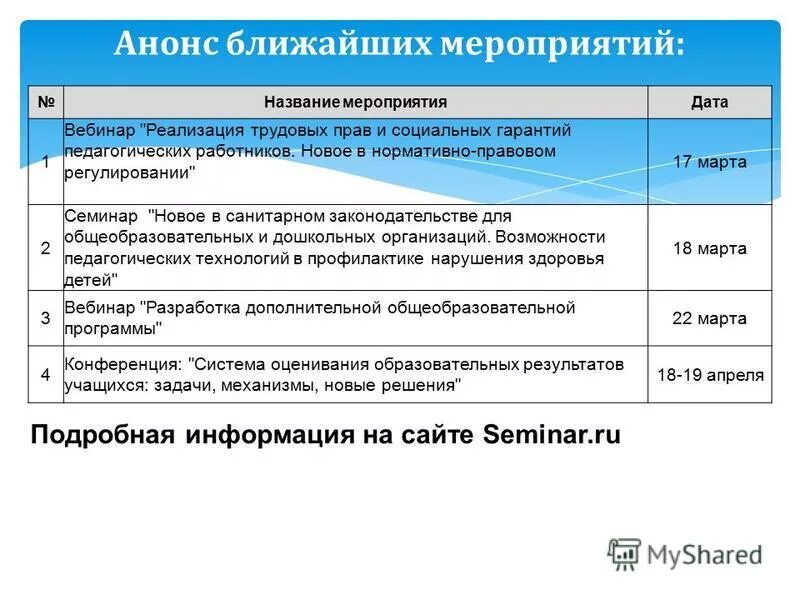 Анонс ближайших мероприятий:

| № | Название мероприятия | Дата |
|---|---|---|
| 1 | Вебинар "Реализация трудовых прав и социальных гарантий педагогических работников. Новое в нормативно-правовом регулировании" | 17 марта |
| 2 | Семинар "Новое в санитарном законодательстве для общеобразовательных и дошкольных организаций. Возможности педагогических технологий в профилактике нарушения здоровья детей" | 18 марта |
| 3 | Вебинар "Разработка дополнительной общеобразовательной программы" | 22 марта |
| 4 | Конференция: "Система оценивания образовательных результатов учащихся: задачи, механизмы, новые решения" | 18-19 апреля |

Подробная информация на сайте Seminar.ru

MyShared